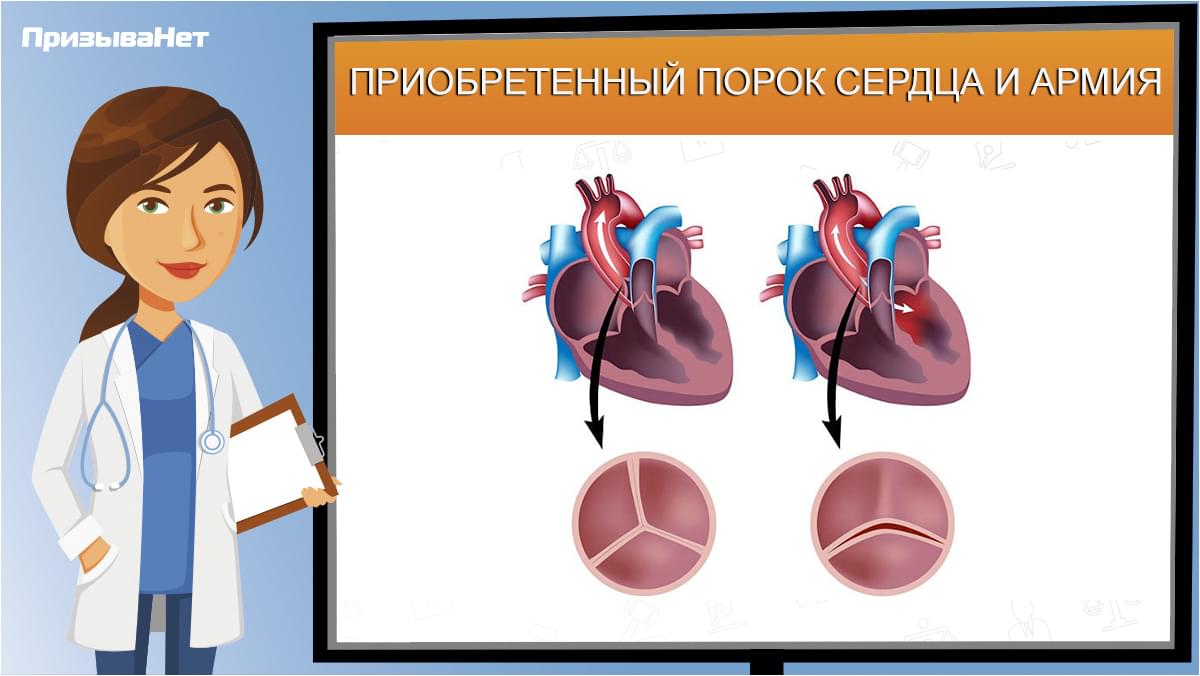 ПризываНет

ПРИОБРЕТЕННЫЙ ПОРОК СЕРДЦА И АРМИЯ